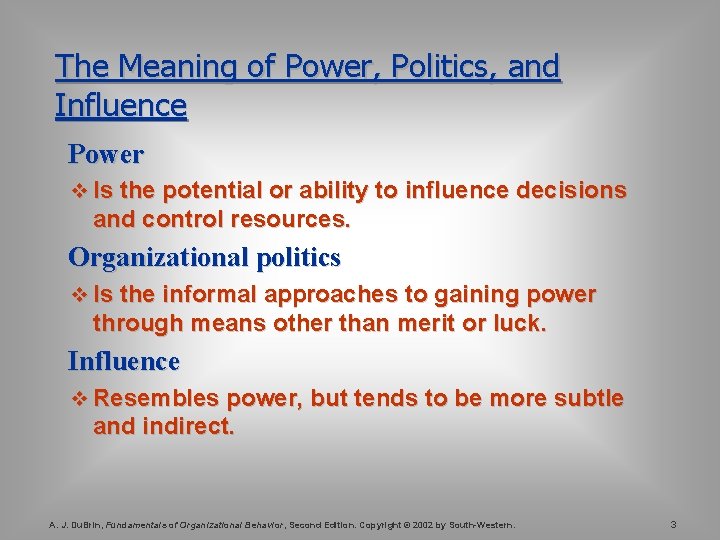 The Meaning of Power, Politics, and Influence

Power

❖ Is the potential or ability to influence decisions and control resources.

Organizational politics

❖ Is the informal approaches to gaining power through means other than merit or luck.

Influence

❖ Resembles power, but tends to be more subtle and indirect.

A. J. DuBrin, Fundamentals of Organizational Behavior, Second Edition. Copyright © 2002 by South-Western.

3